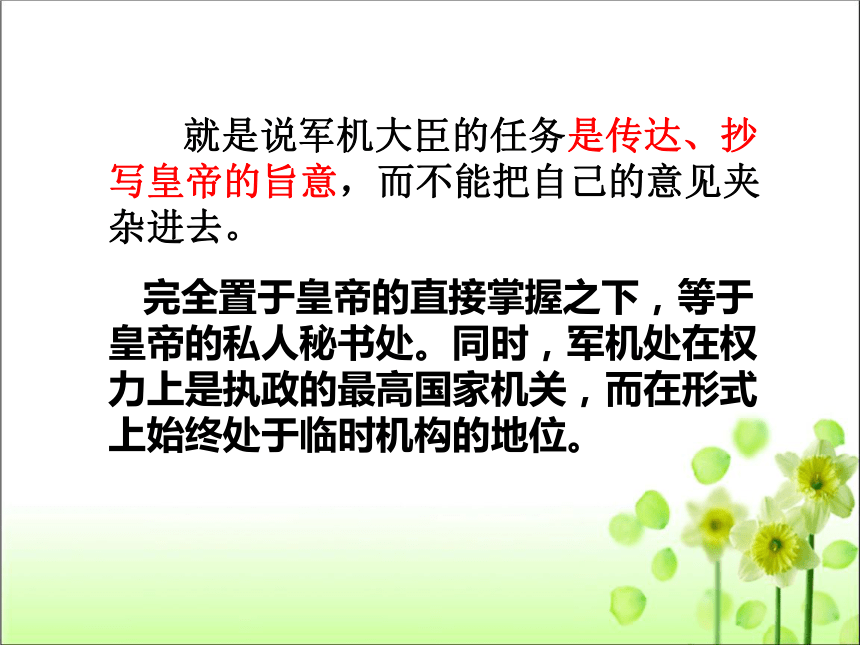 就是说军机大臣的任务是传达、抄写皇帝的旨意，而不能把自己的意见夹杂进去。

完全置于皇帝的直接掌握之下，等于皇帝的私人秘书处。同时，军机处在权力上是执政的最高国家机关，而在形式上始终处于临时机构的地位。